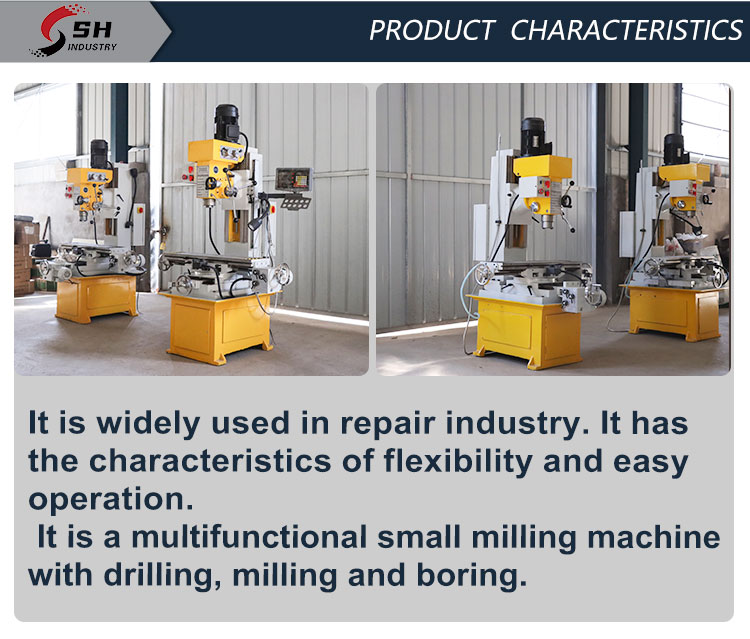 SH
INDUSTRY

PRODUCT CHARACTERISTICS

It is widely used in repair industry. It has the characteristics of flexibility and easy operation.

It is a multifunctional small milling machine with drilling, milling and boring.